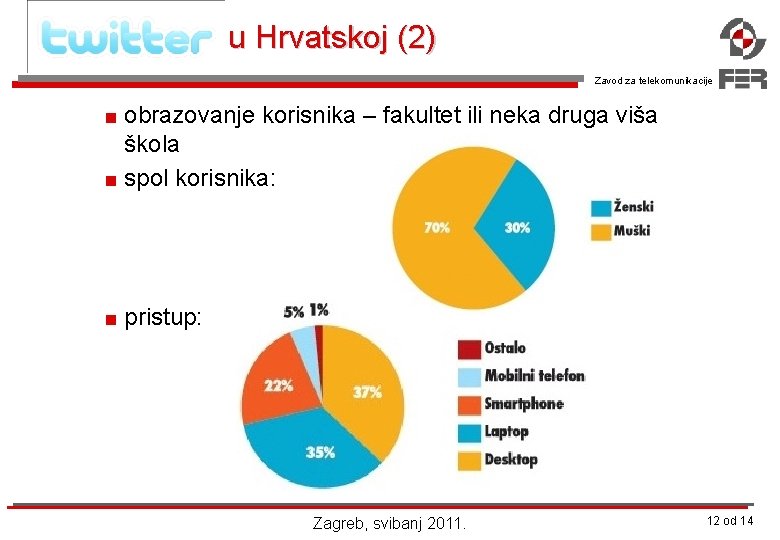 twitter u Hrvatskoj (2)

Zavod za telekomunikacije

FER

obrazovanje korisnika – fakultet ili neka druga viša škola

spol korisnika:

70%
30%

Ženski
Muški

pristup:

5% 1%
22%
37%
35%

Ostalo
Mobilni telefon
Smartphone
Laptop
Desktop

Zagreb, svibanj 2011.

12 od 14